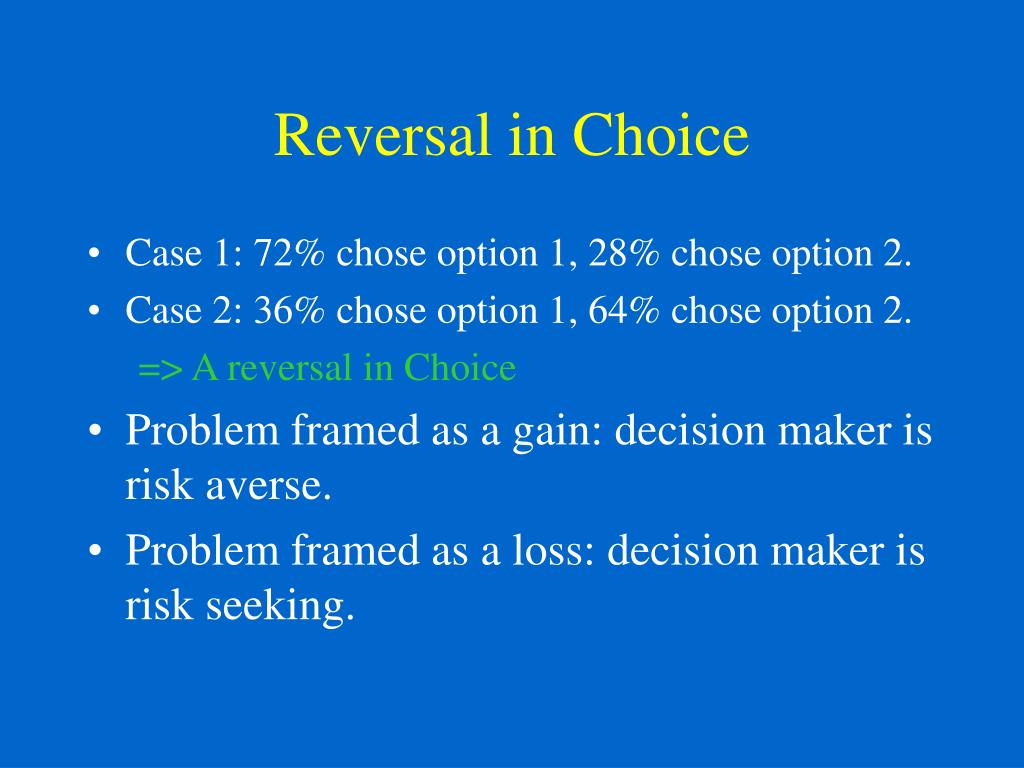 Reversal in Choice

• Case 1: 72% chose option 1, 28% chose option 2.
• Case 2: 36% chose option 1, 64% chose option 2.
=> A reversal in Choice
• Problem framed as a gain: decision maker is risk averse.
• Problem framed as a loss: decision maker is risk seeking.